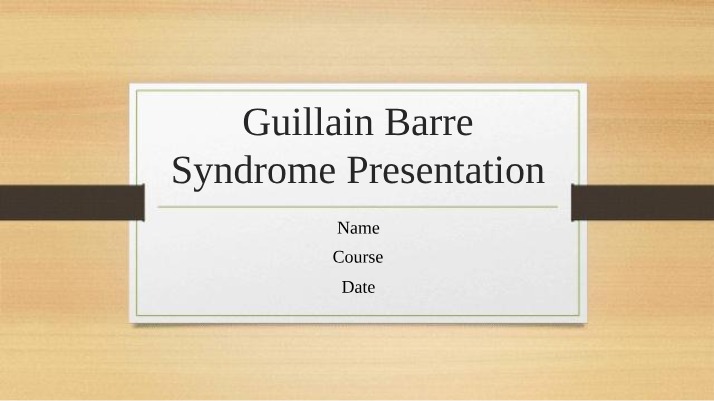 Guillain Barre Syndrome Presentation

Name

Course

Date